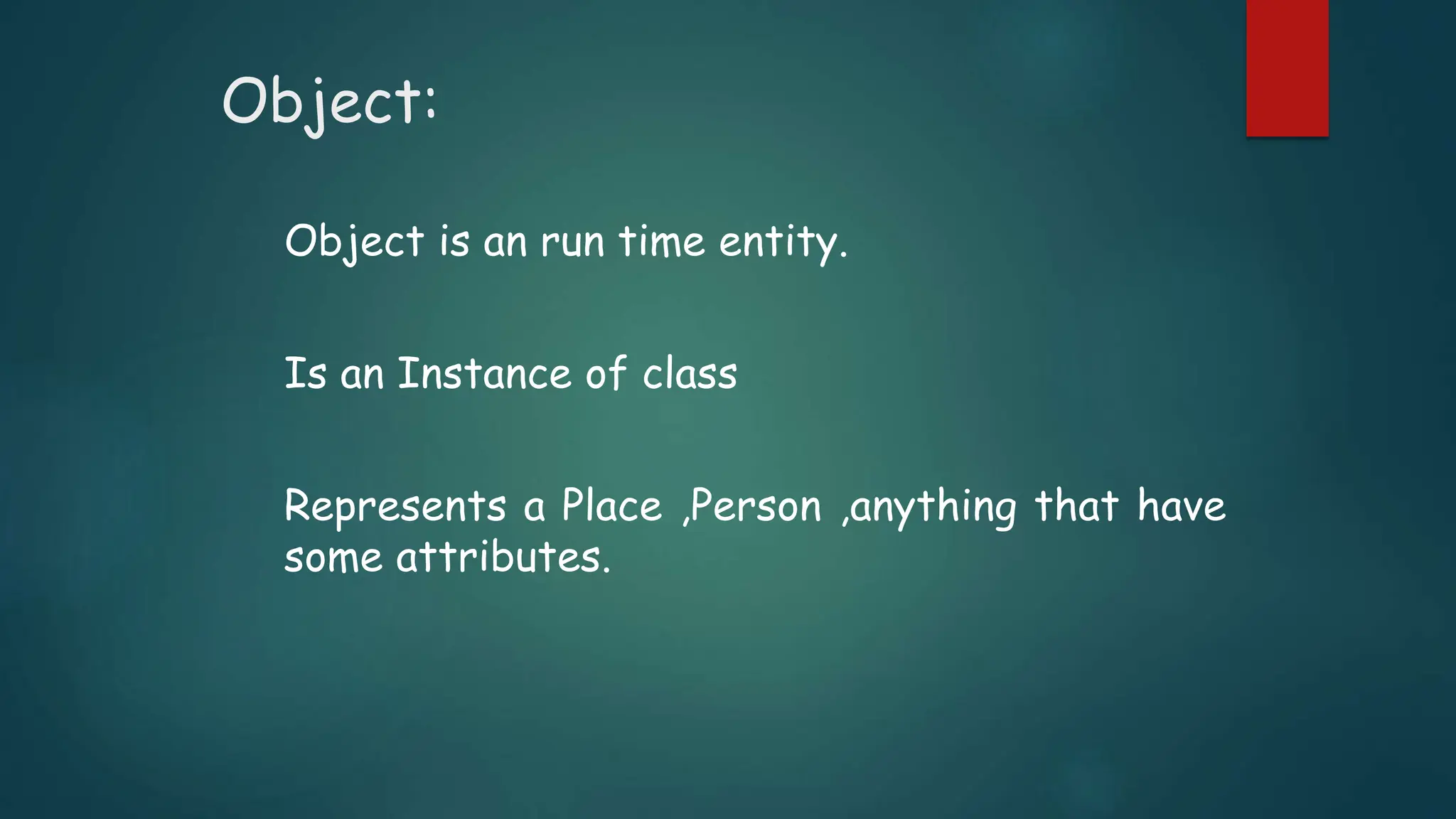 Object:

Object is an run time entity.

Is an Instance of class

Represents a Place ,Person ,anything that have some attributes.